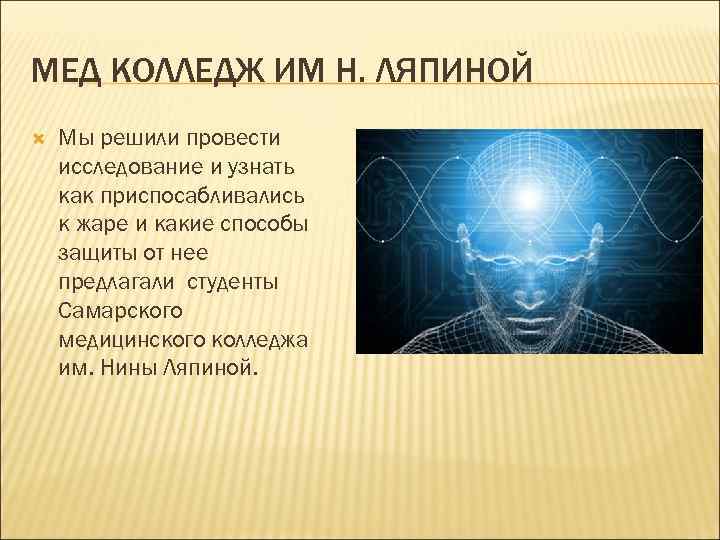 МЕД КОЛЛЕДЖ ИМ Н. ЛЯПИНОЙ

Мы решили провести исследование и узнать как приспосабливались к жаре и какие способы защиты от нее предлагали  студенты Самарского медицинского колледжа им. Нины Ляпиной.